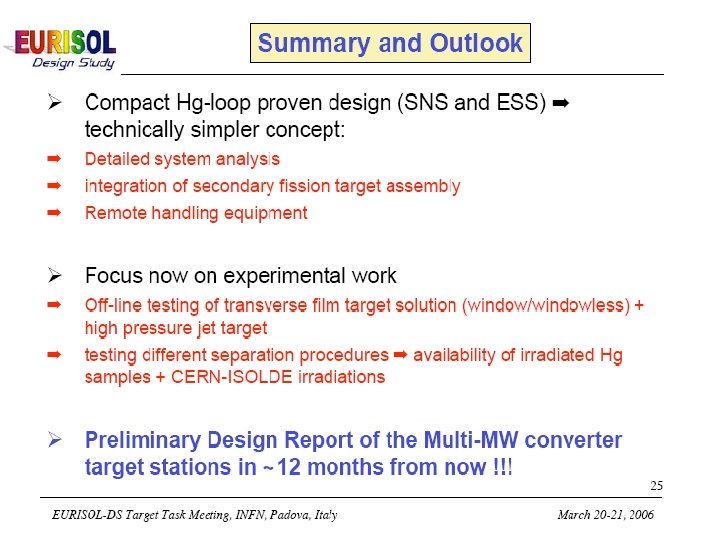 EURISOL
Design Study

Summary and Outlook

➢ Compact Hg-loop proven design (SNS and ESS) ➡ technically simpler concept:
➡ Detailed system analysis
➡ integration of secondary fission target assembly
➡ Remote handling equipment

➢ Focus now on experimental work
➡ Off-line testing of transverse film target solution (window/windowless) + high pressure jet target
➡ testing different separation procedures ➡ availability of irradiated Hg samples + CERN-ISOLDE irradiations

➢ Preliminary Design Report of the Multi-MW converter target stations in ~12 months from now !!!

25

EURISOL-DS Target Task Meeting, INFN, Padova, Italy

March 20-21, 2006